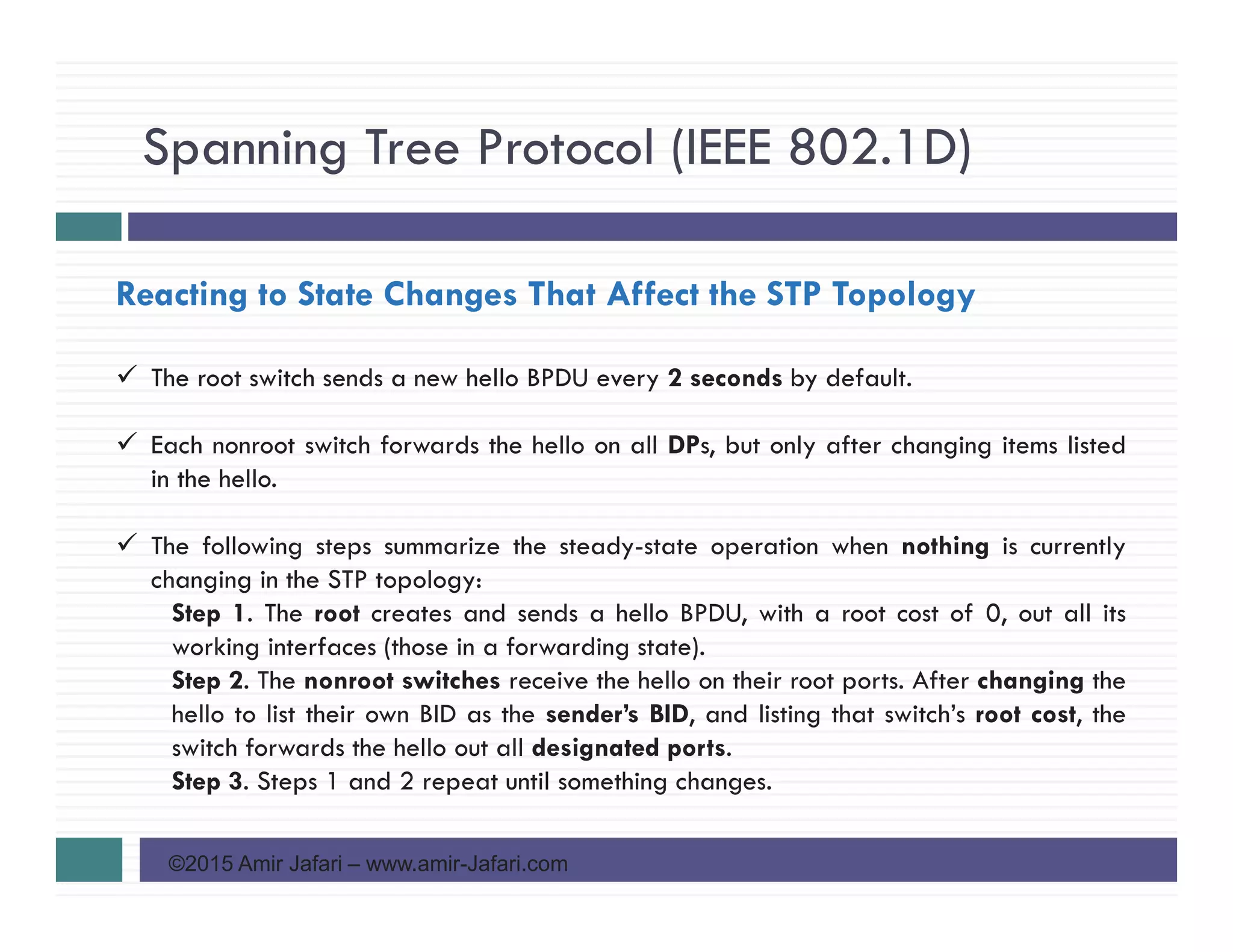 Spanning Tree Protocol (IEEE 802.1D)

Reacting to State Changes That Affect the STP Topology

✓ The root switch sends a new hello BPDU every 2 seconds by default.

✓ Each nonroot switch forwards the hello on all DPs, but only after changing items listed in the hello.

✓ The following steps summarize the steady-state operation when nothing is currently changing in the STP topology:

Step 1. The root creates and sends a hello BPDU, with a root cost of 0, out all its working interfaces (those in a forwarding state).

Step 2. The nonroot switches receive the hello on their root ports. After changing the hello to list their own BID as the sender's BID, and listing that switch's root cost, the switch forwards the hello out all designated ports.

Step 3. Steps 1 and 2 repeat until something changes.

©2015 Amir Jafari – www.amir-Jafari.com